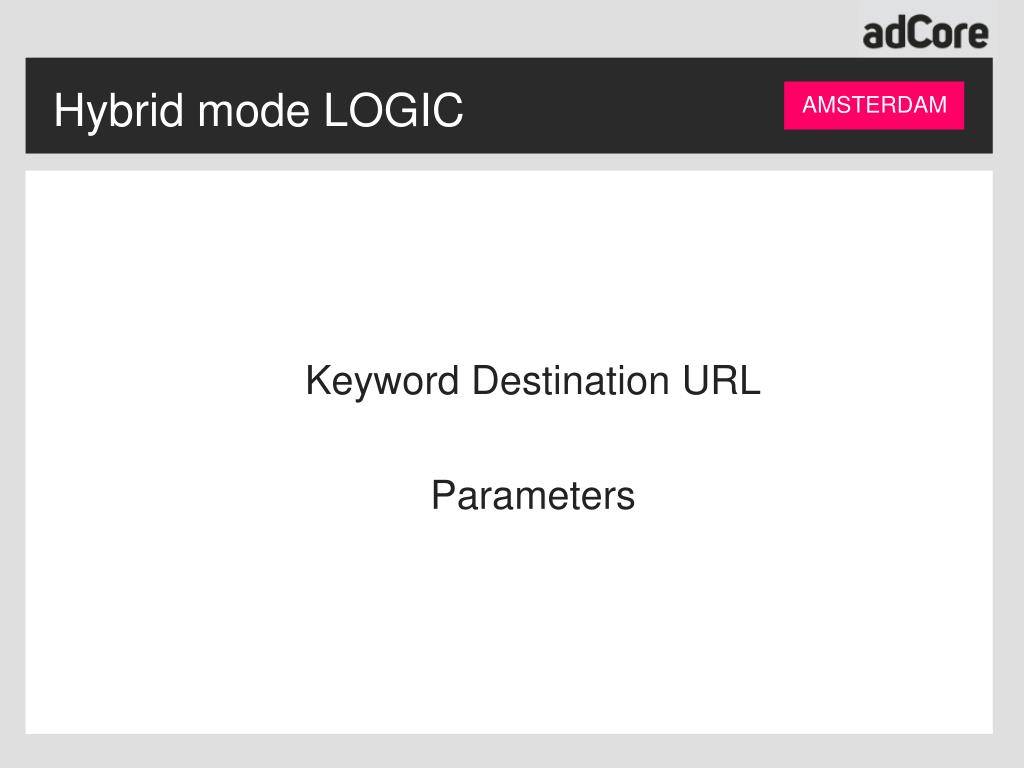 adCore

Hybrid mode LOGIC

AMSTERDAM

Keyword Destination URL

Parameters